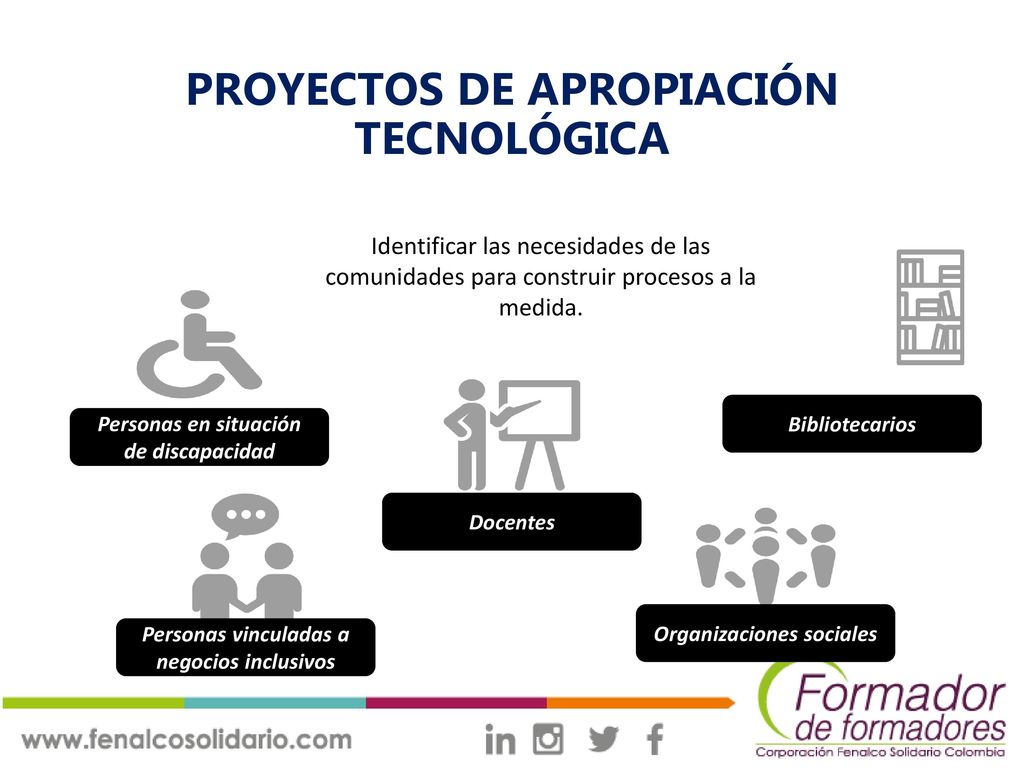 PROYECTOS DE APROPIACIÓN TECNOLÓGICA

Identificar las necesidades de las comunidades para construir procesos a la medida.

Personas en situación de discapacidad

Bibliotecarios

Docentes

Personas vinculadas a negocios inclusivos

Organizaciones sociales

www.fenalcosolidario.com

Formador de formadores
Corporación Fenalco Solidario Colombia